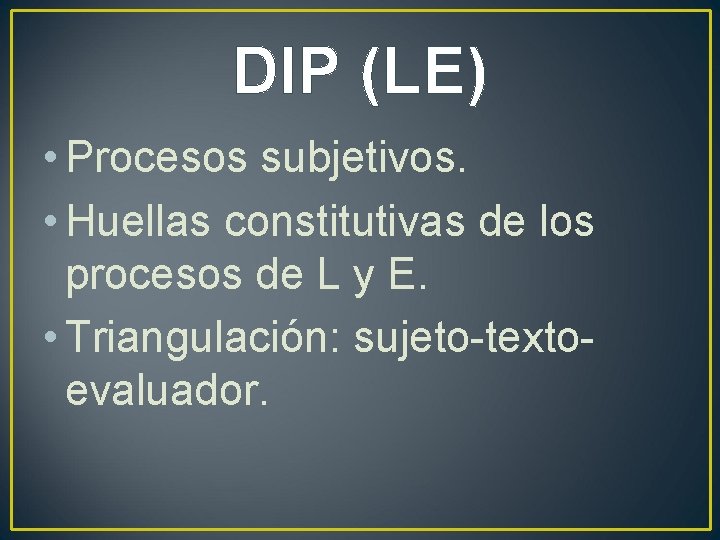 DIP (LE)

• Procesos subjetivos.
• Huellas constitutivas de los procesos de L y E.
• Triangulación: sujeto-texto-evaluador.